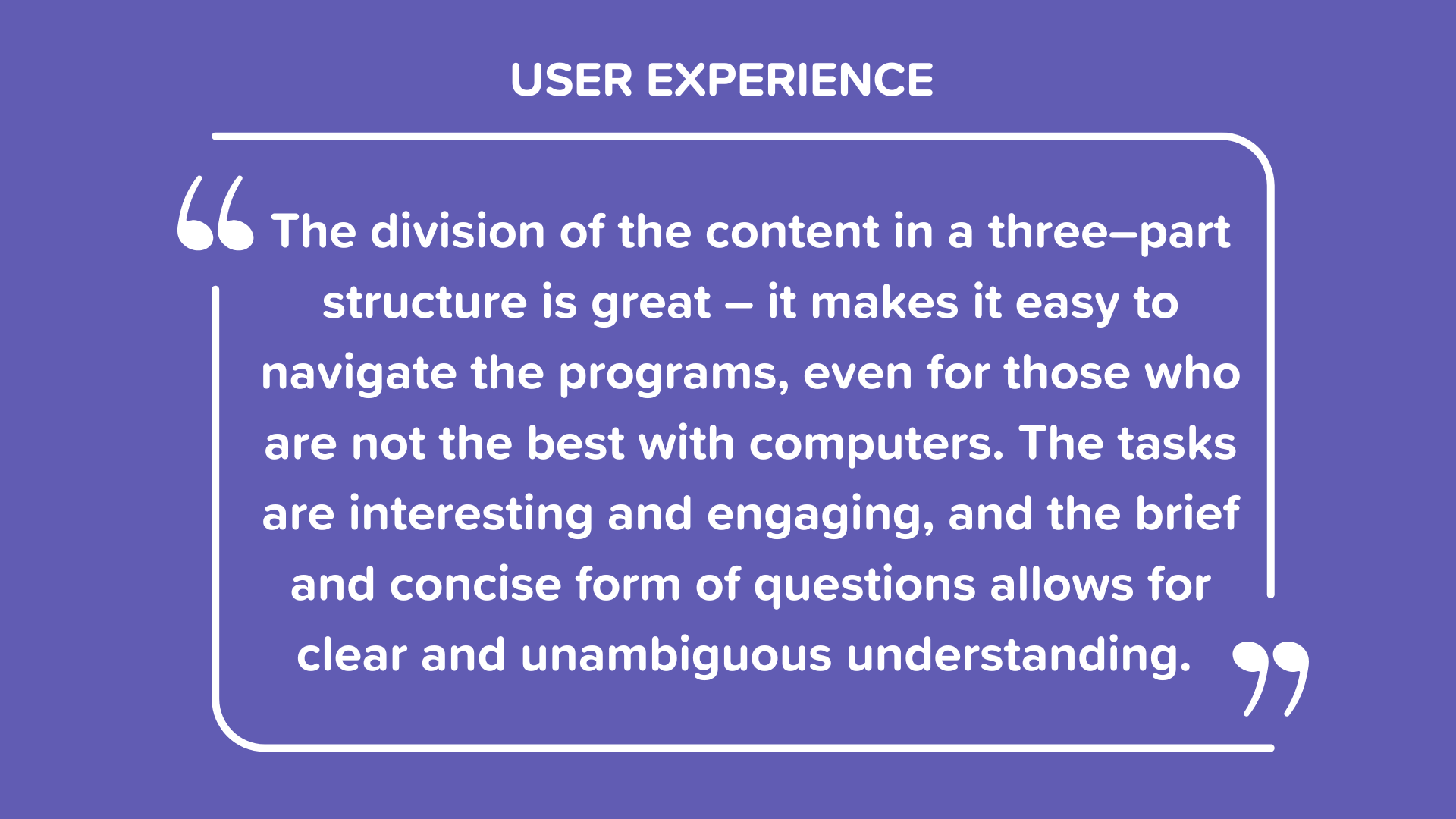 USER EXPERIENCE

“The division of the content in a three–part structure is great – it makes it easy to navigate the programs, even for those who are not the best with computers. The tasks are interesting and engaging, and the brief and concise form of questions allows for clear and unambiguous understanding.”